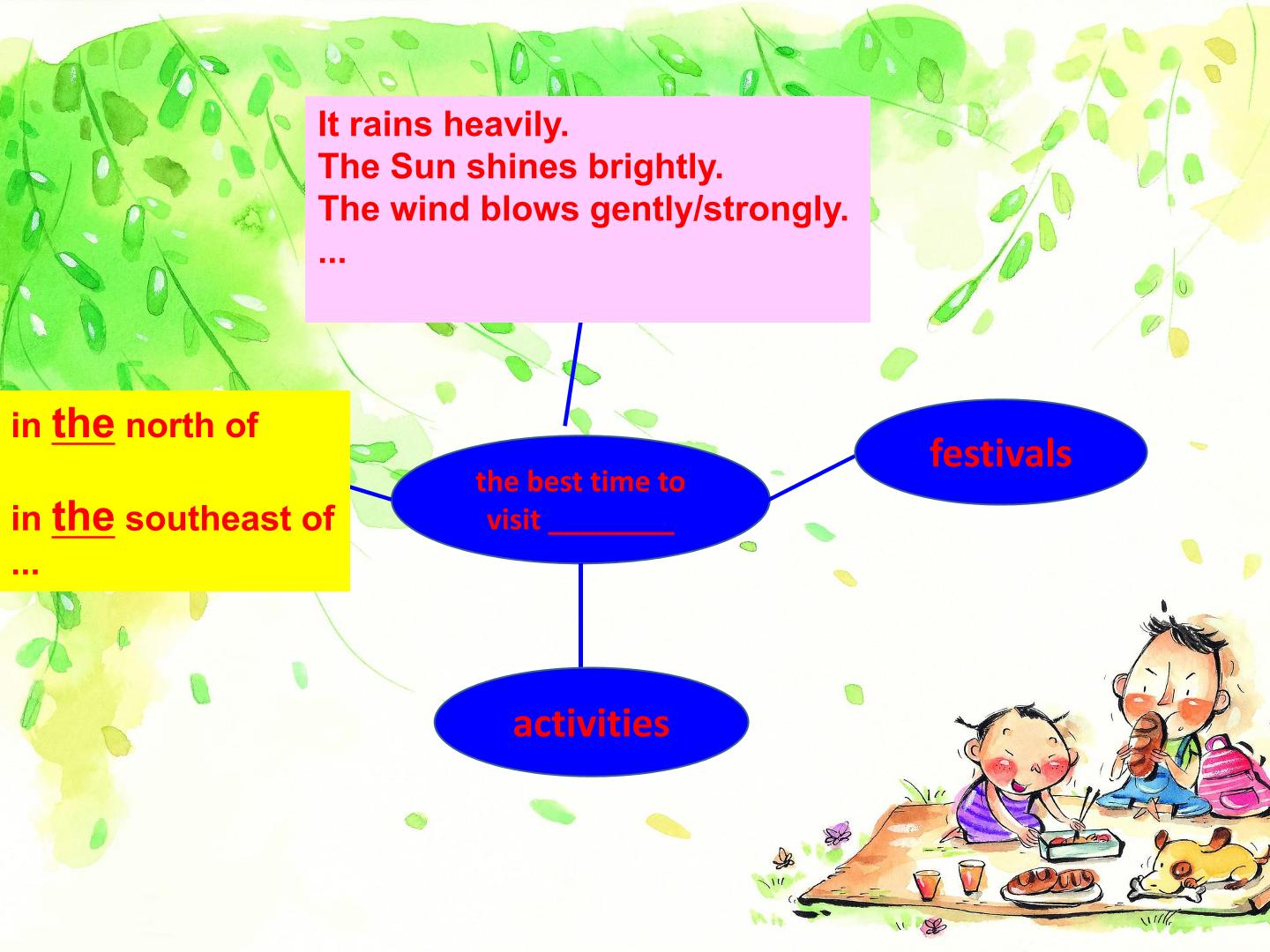 It rains heavily.
The Sun shines brightly.
The wind blows gently/strongly.
...

in the north of

in the southeast of
...

the best time to visit ________

festivals

activities